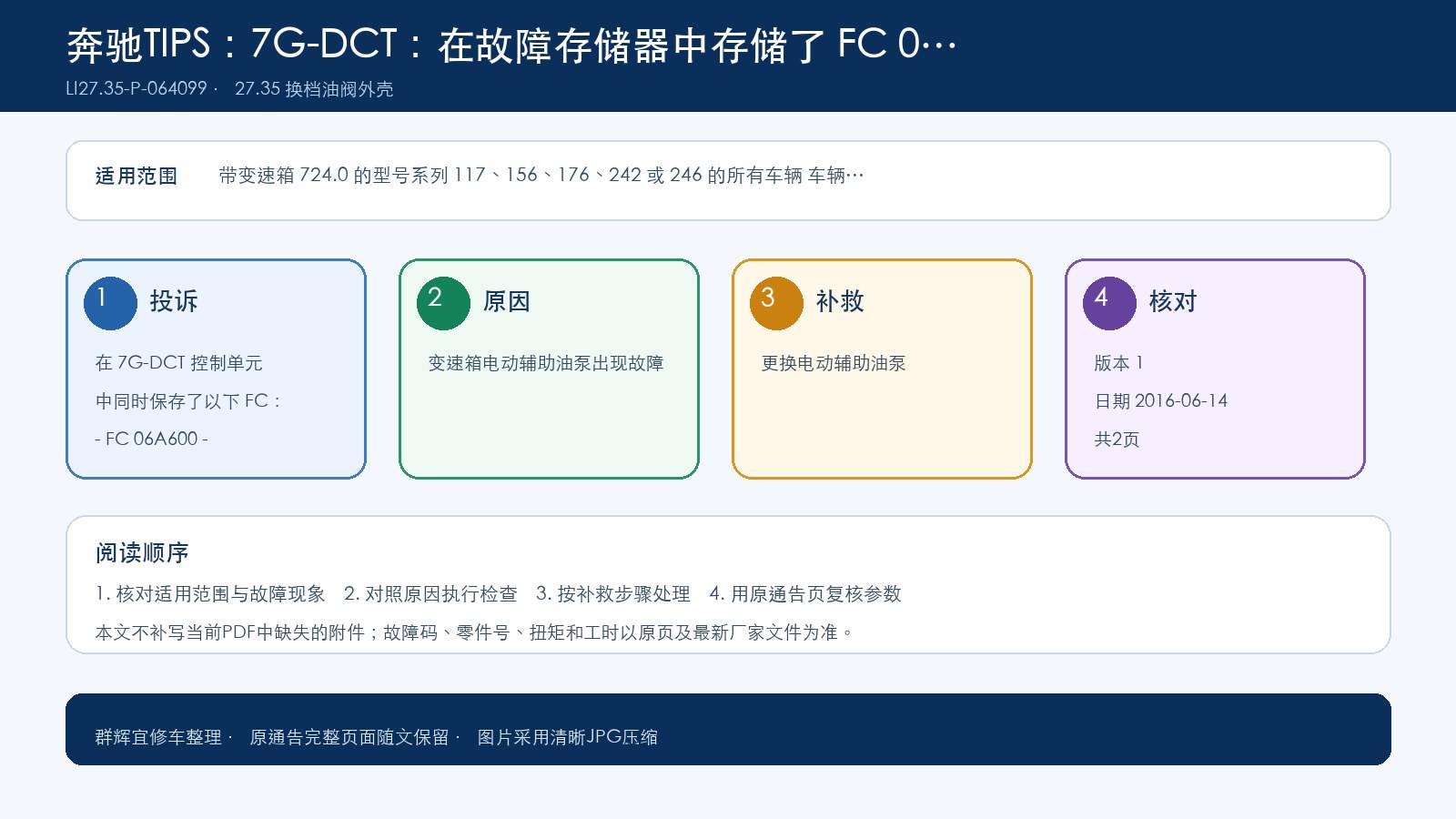 奔驰TIPS：7G-DCT：在故障存储器中存储了 FC 0…

LI27.35-P-064099 · 27.35 换档油阀外壳

适用范围 带变速箱 724.0 的型号系列 117、156、176、242 或 246 的所有车辆 车辆…

1 投诉

在 7G-DCT 控制单元

中同时保存了以下 FC：

- FC 06A600 -

2 原因

变速箱电动辅助油泵出现故障

3 补救

更换电动辅助油泵

4 核对

版本 1

日期 2016-06-14

共2页

阅读顺序

1. 核对适用范围与故障现象 2. 对照原因执行检查 3. 按补救步骤处理 4. 用原通告页复核参数

本文不补写当前PDF中缺失的附件；故障码、零件号、扭矩和工时以原页及最新厂家文件为准。

群辉宜修车整理 · 原通告完整页面随文保留 · 图片采用清晰JPG压缩